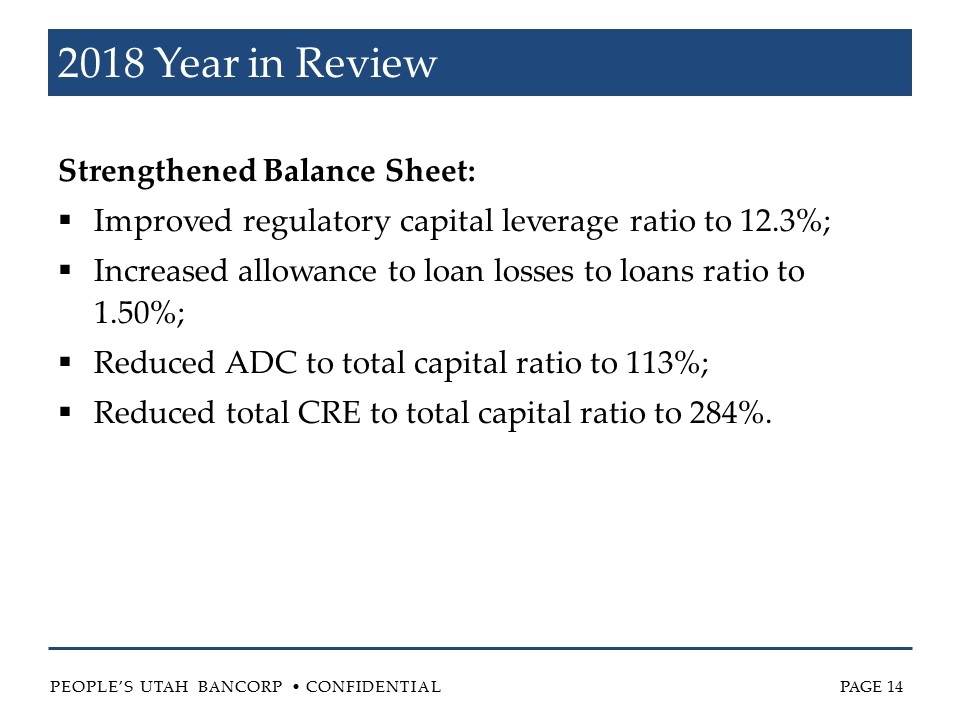 2018 Year in Review

Strengthened Balance Sheet:

▪ Improved regulatory capital leverage ratio to 12.3%;

▪ Increased allowance to loan losses to loans ratio to 1.50%;

▪ Reduced ADC to total capital ratio to 113%;

▪ Reduced total CRE to total capital ratio to 284%.

PEOPLE'S UTAH BANCORP • CONFIDENTIAL

PAGE 14